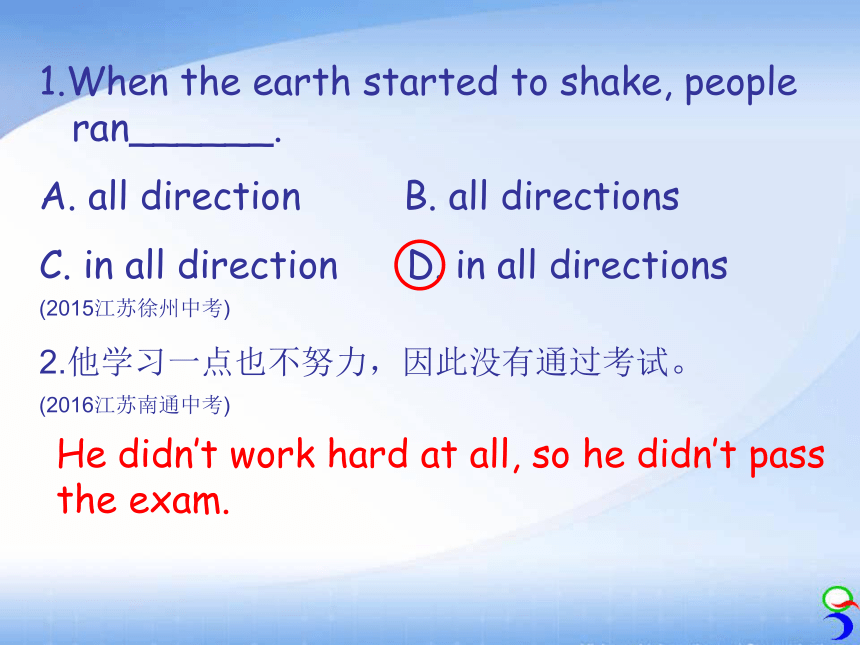 1.When the earth started to shake, people ran_______.

A. all direction B. all directions

C. in all direction D. in all directions

(2015江苏徐州中考)

2.他学习一点也不努力，因此没有通过考试。

(2016江苏南通中考)

He didn't work hard at all, so he didn't pass the exam.